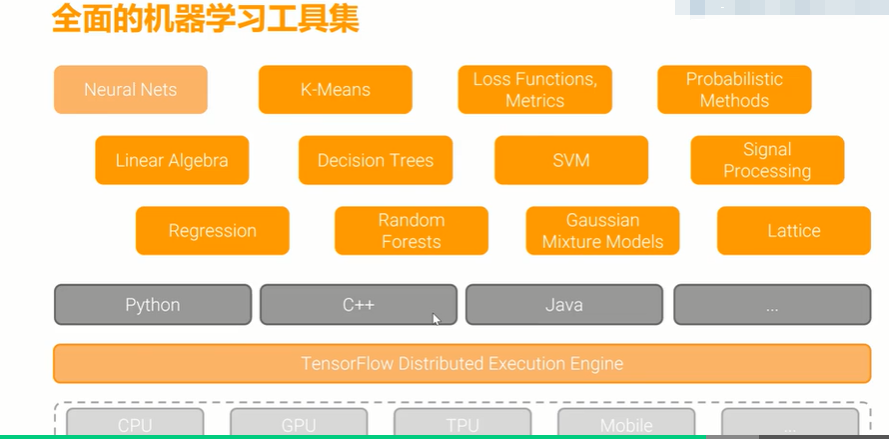 全面的机器学习工具集

Neural Nets
K-Means
Loss Functions, Metrics
Probabilistic Methods

Linear Algebra
Decision Trees
SVM
Signal Processing

Regression
Random Forests
Gaussian Mixture Models
Lattice

Python
C++
Java
...

TensorFlow Distributed Execution Engine

CPU
GPU
TPU
Mobile
...